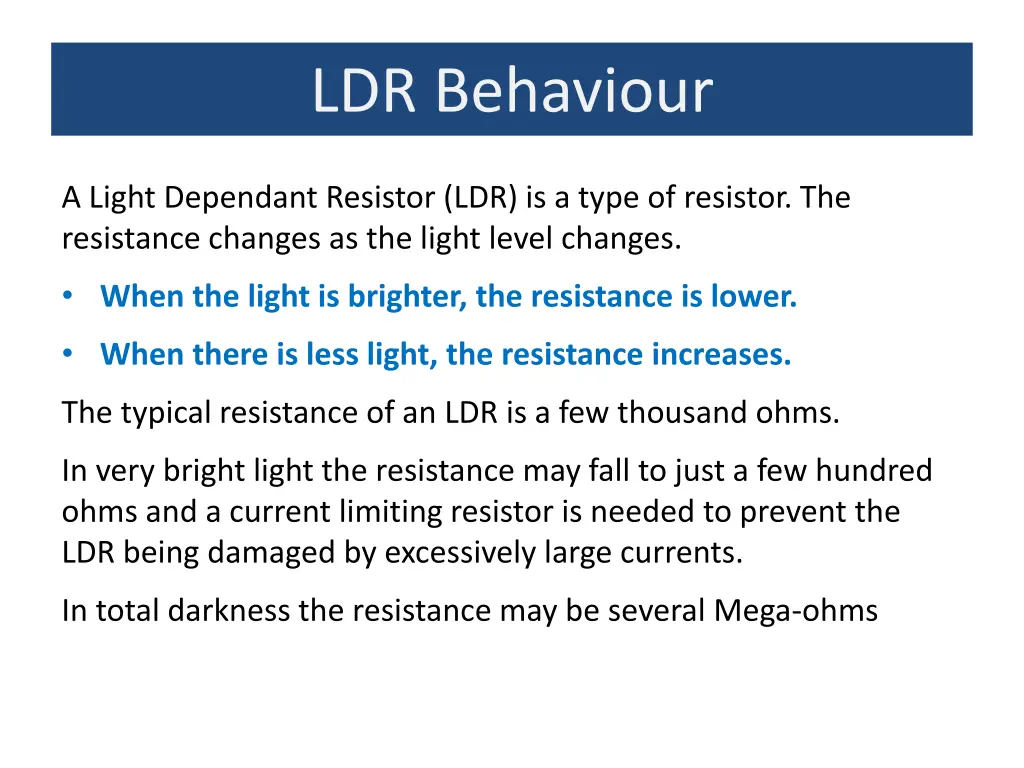 LDR Behaviour

A Light Dependant Resistor (LDR) is a type of resistor. The resistance changes as the light level changes.

• When the light is brighter, the resistance is lower.
• When there is less light, the resistance increases.

The typical resistance of an LDR is a few thousand ohms.

In very bright light the resistance may fall to just a few hundred ohms and a current limiting resistor is needed to prevent the LDR being damaged by excessively large currents.

In total darkness the resistance may be several Mega-ohms